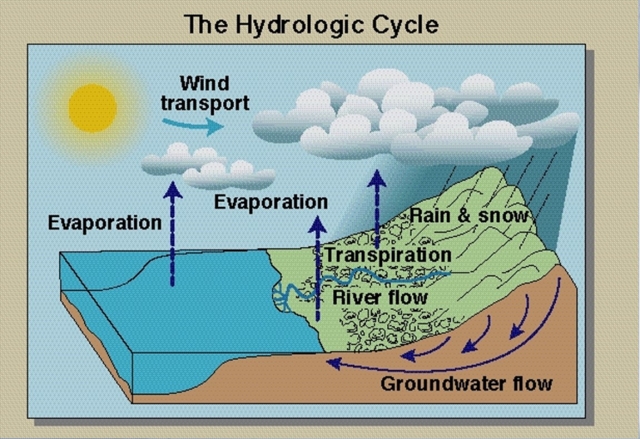 The Hydrologic Cycle

Wind transport

Evaporation

Evaporation

Rain & snow

Transpiration

River flow

Groundwater flow